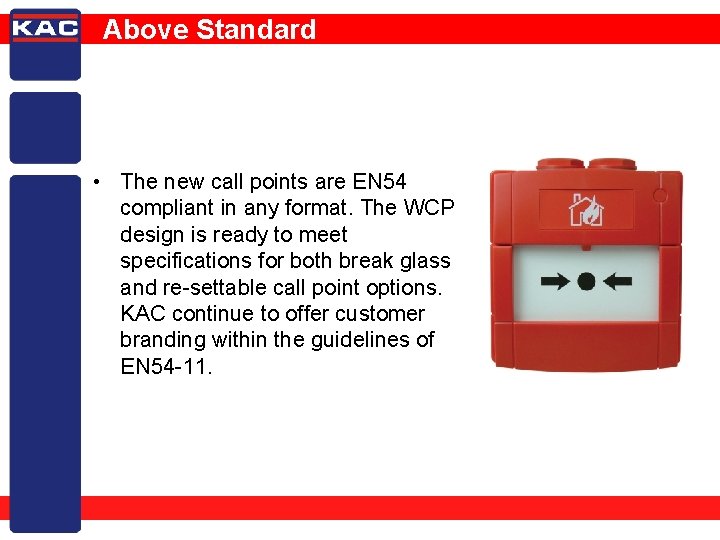 KAC Above Standard

• The new call points are EN54 compliant in any format. The WCP design is ready to meet specifications for both break glass and re-settable call point options. KAC continue to offer customer branding within the guidelines of EN54-11.